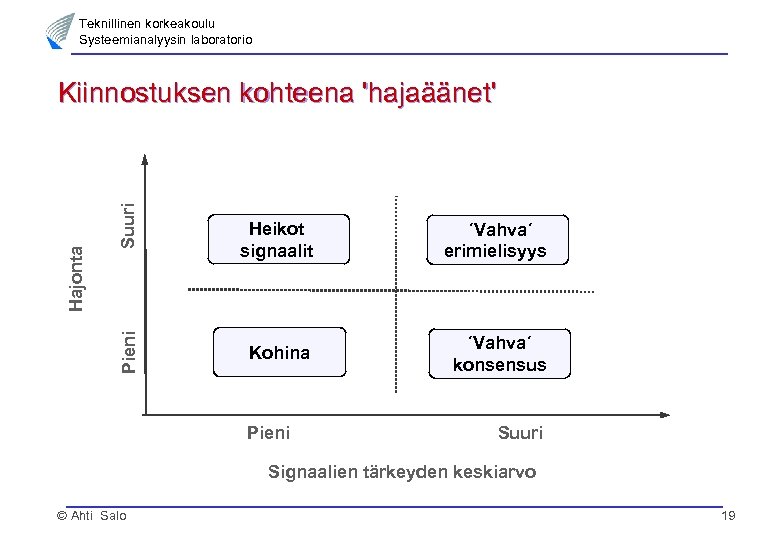 Teknillinen korkeakoulu
Systeemianalyysin laboratorio

Kiinnostuksen kohteena 'hajaäänet'

Hajonta

Suuri

Pieni

Heikot signaalit

´Vahva´ erimielisyys

Kohina

´Vahva´ konsensus

Pieni

Suuri

Signaalien tärkeyden keskiarvo

© Ahti Salo

19